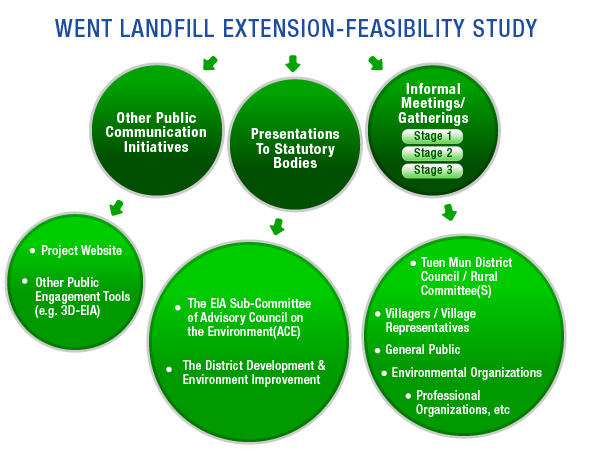 WENT LANDFILL EXTENSION-FEASIBILITY STUDY

Other Public Communication Initiatives

Presentations To Statutory Bodies

Informal Meetings/ Gatherings

Stage 1

Stage 2

Stage 3

• Project Website

• Other Public Engagement Tools (e.g. 3D-EIA)

• The EIA Sub-Committee of Advisory Council on the Environment(ACE)

• The District Development & Environment Improvement

• Tuen Mun District Council / Rural Committee(S)

• Villagers / Village Representatives

• General Public

• Environmental Organizations

• Professional Organizations, etc